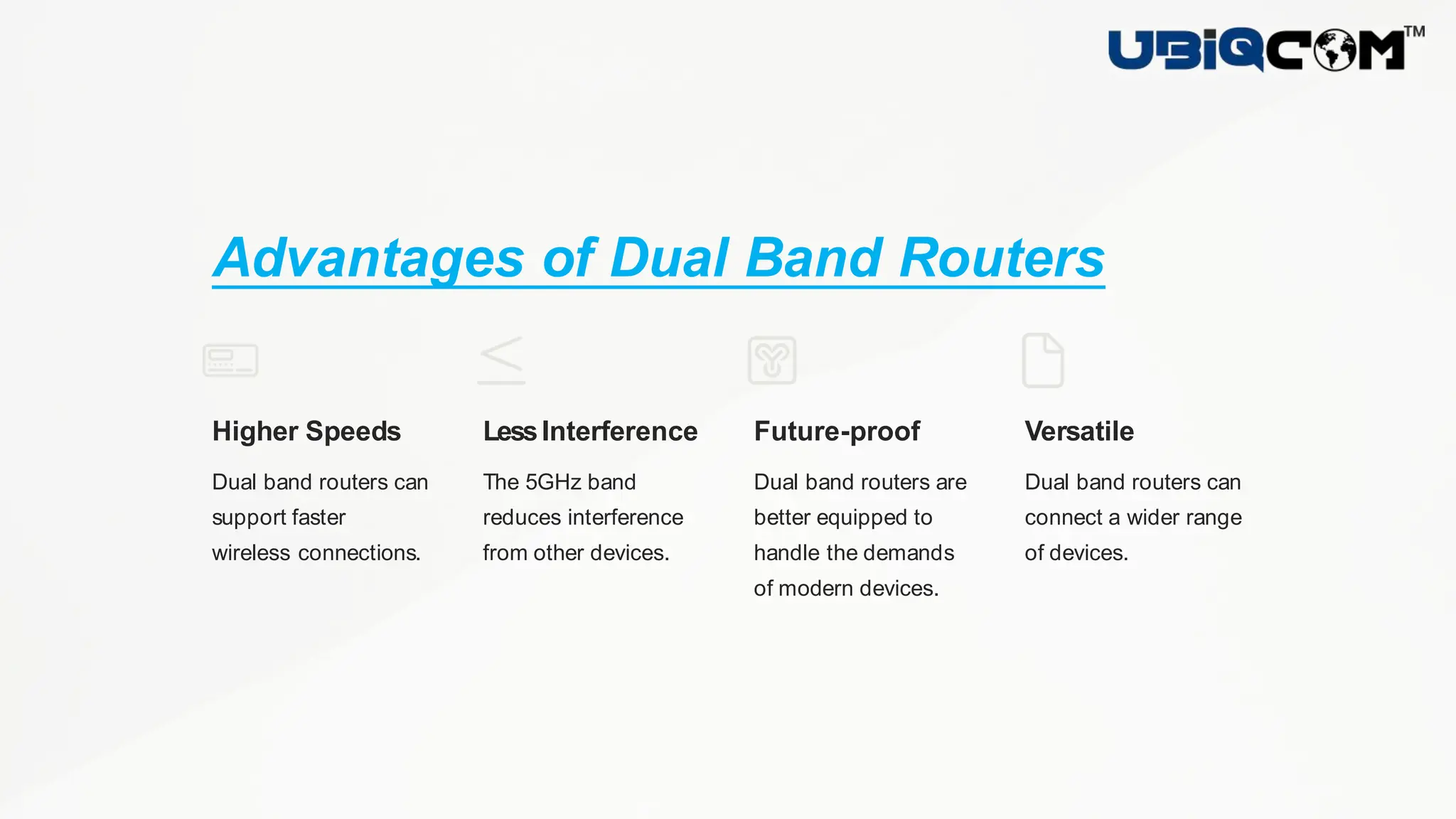 UBIQCOM™

Advantages of Dual Band Routers

Higher Speeds

Dual band routers can support faster wireless connections.

Less Interference

The 5GHz band reduces interference from other devices.

Future-proof

Dual band routers are better equipped to handle the demands of modern devices.

Versatile

Dual band routers can connect a wider range of devices.